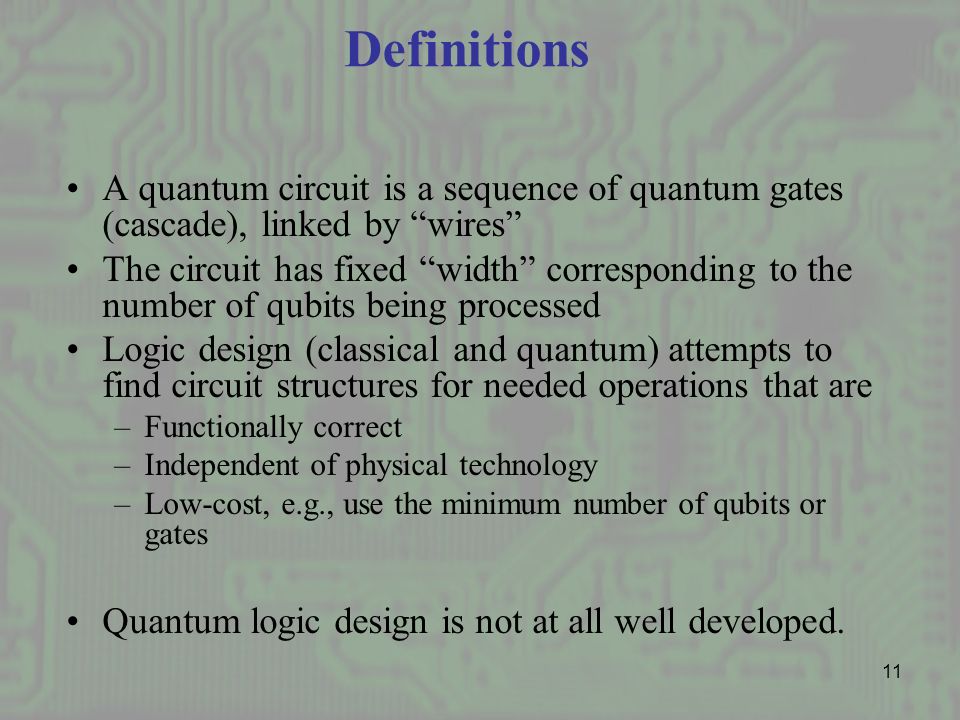 Definitions

• A quantum circuit is a sequence of quantum gates (cascade), linked by “wires”
• The circuit has fixed “width” corresponding to the number of qubits being processed
• Logic design (classical and quantum) attempts to find circuit structures for needed operations that are
– Functionally correct
– Independent of physical technology
– Low-cost, e.g., use the minimum number of qubits or gates

• Quantum logic design is not at all well developed.

11